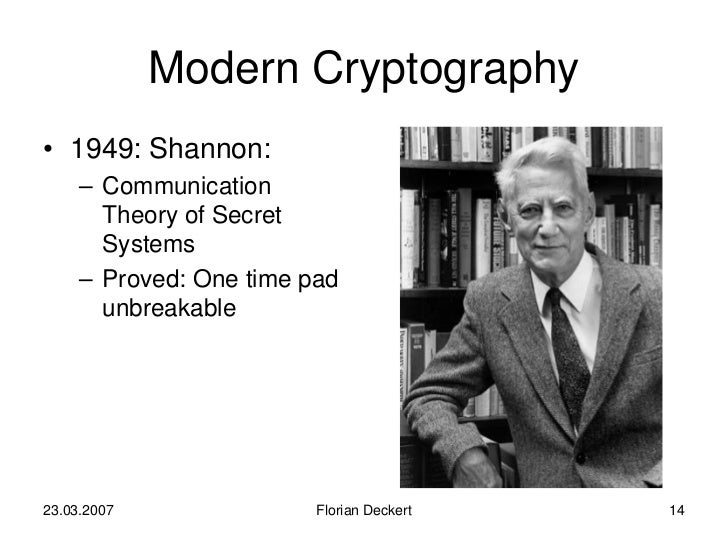 Modern Cryptography

• 1949: Shannon:
– Communication Theory of Secret Systems
– Proved: One time pad unbreakable

23.03.2007

Florian Deckert

14